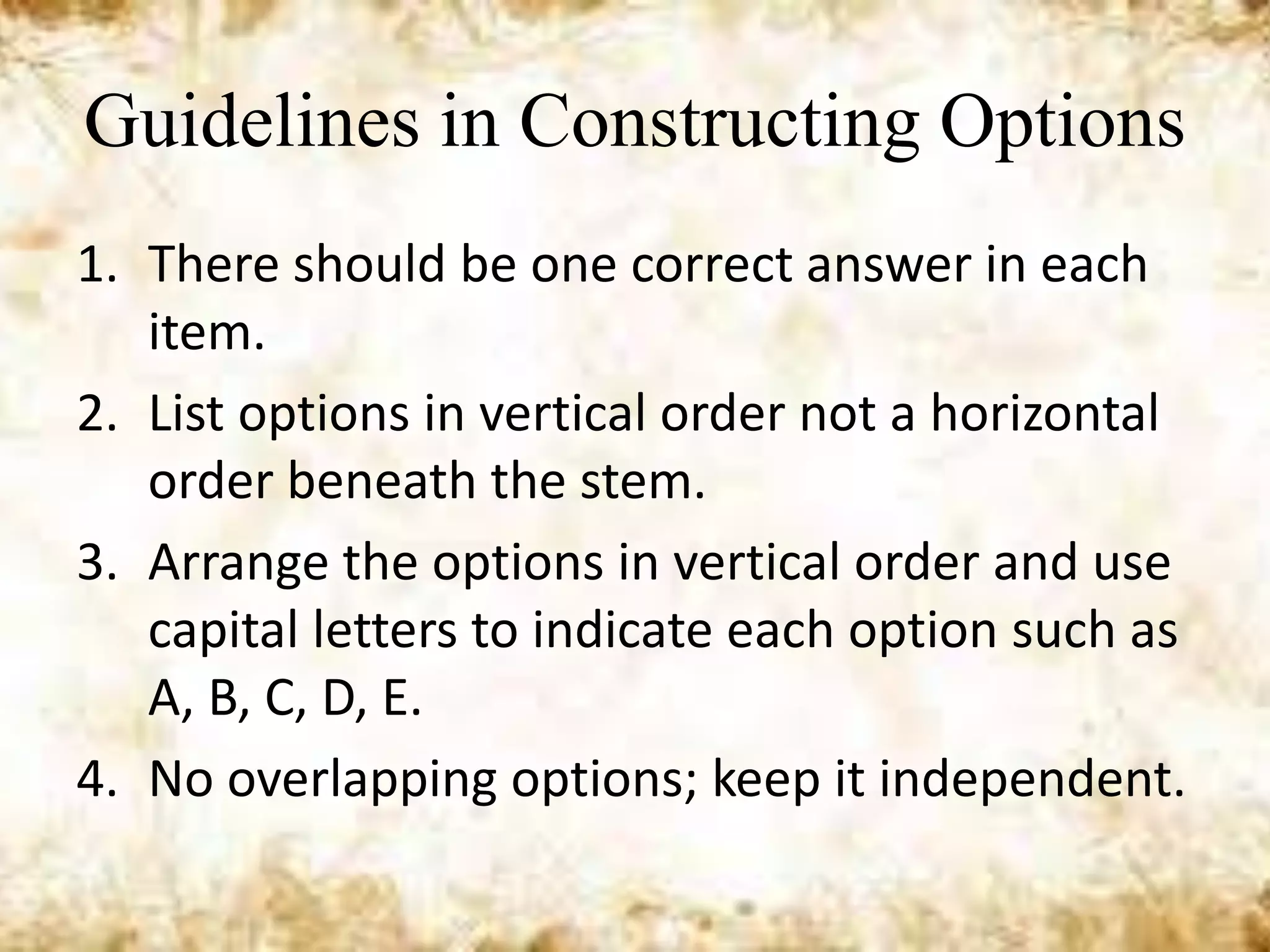 Guidelines in Constructing Options

1. There should be one correct answer in each item.
2. List options in vertical order not a horizontal order beneath the stem.
3. Arrange the options in vertical order and use capital letters to indicate each option such as A, B, C, D, E.
4. No overlapping options; keep it independent.